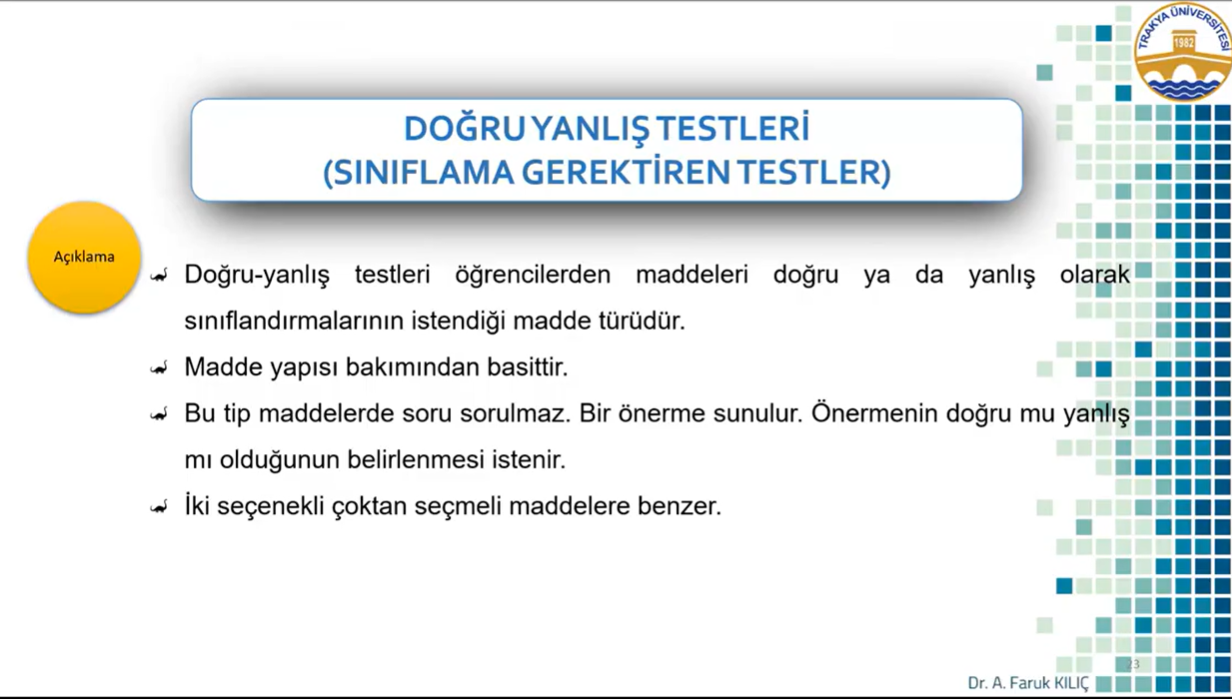 TRAKYA ÜNİVERSİTESİ
1982

DOĞRU YANLIŞ TESTLERİ
(SINIFLAMA GEREKTİREN TESTLER)

Açıklama

Doğru-yanlış testleri öğrencilerden maddeleri doğru ya da yanlış olarak sınıflandırmalarının istendiği madde türüdür.

Madde yapısı bakımından basittir.

Bu tip maddelerde soru sorulmaz. Bir önerme sunulur. Önermenin doğru mu yanlış mı olduğunun belirlenmesi istenir.

İki seçenekli çoktan seçmeli maddelere benzer.

23

Dr. A. Faruk KILIÇ